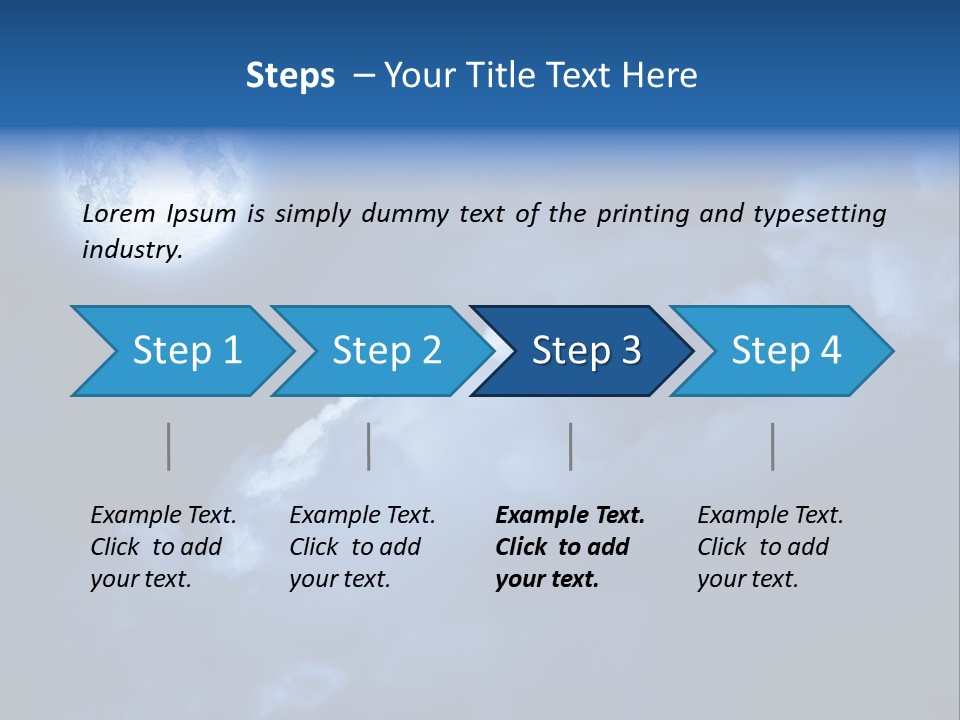 Steps – Your Title Text Here

Lorem Ipsum is simply dummy text of the printing and typesetting industry.

Step 1

Step 2

Step 3

Step 4

Example Text. Click to add your text.

Example Text. Click to add your text.

Example Text. Click to add your text.

Example Text. Click to add your text.